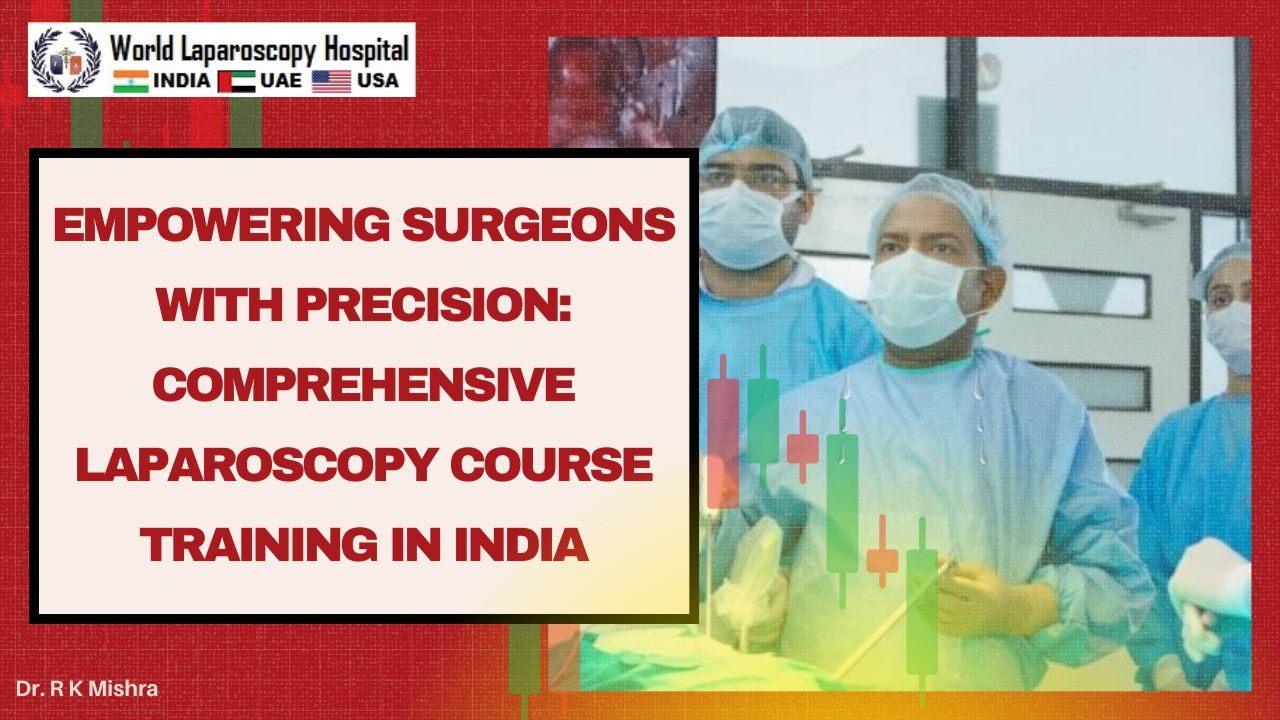 World Laparoscopy Hospital
INDIA UAE USA

EMPOWERING SURGEONS WITH PRECISION: COMPREHENSIVE LAPAROSCOPY COURSE TRAINING IN INDIA

Dr. R K Mishra